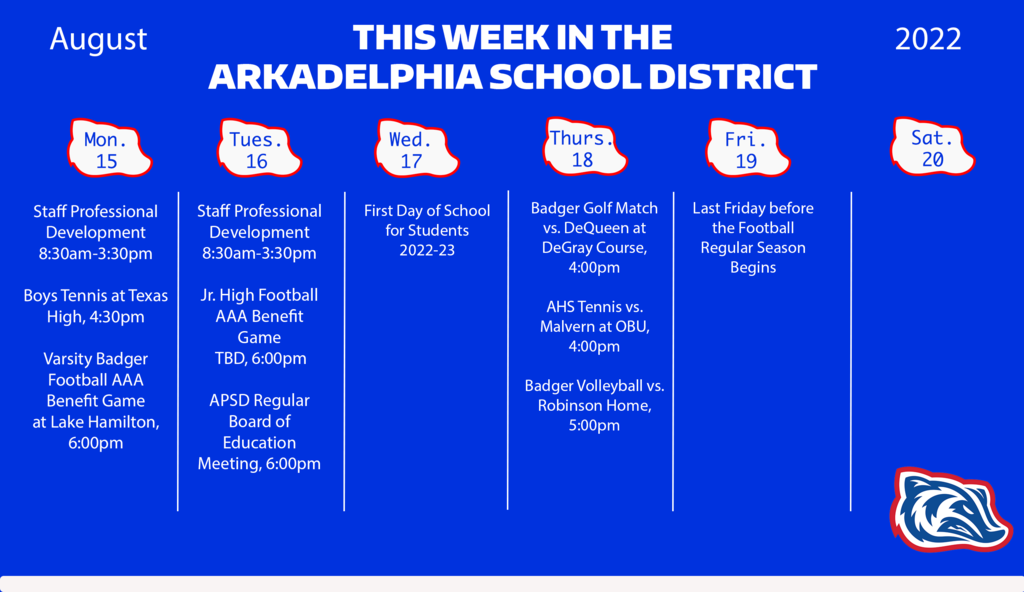 August

THIS WEEK IN THE ARKADELPHIA SCHOOL DISTRICT

2022

Mon. 15

Staff Professional Development 8:30am-3:30pm

Boys Tennis at Texas High, 4:30pm

Varsity Badger Football AAA Benefit Game at Lake Hamilton, 6:00pm

Tues. 16

Staff Professional Development 8:30am-3:30pm

Jr. High Football AAA Benefit Game TBD, 6:00pm

APSD Regular Board of Education Meeting, 6:00pm

Wed. 17

First Day of School for Students 2022-23

Thurs. 18

Badger Golf Match vs. DeQueen at DeGray Course, 4:00pm

AHS Tennis vs. Malvern at OBU, 4:00pm

Badger Volleyball vs. Robinson Home, 5:00pm

Fri. 19

Last Friday before the Football Regular Season Begins

Sat. 20